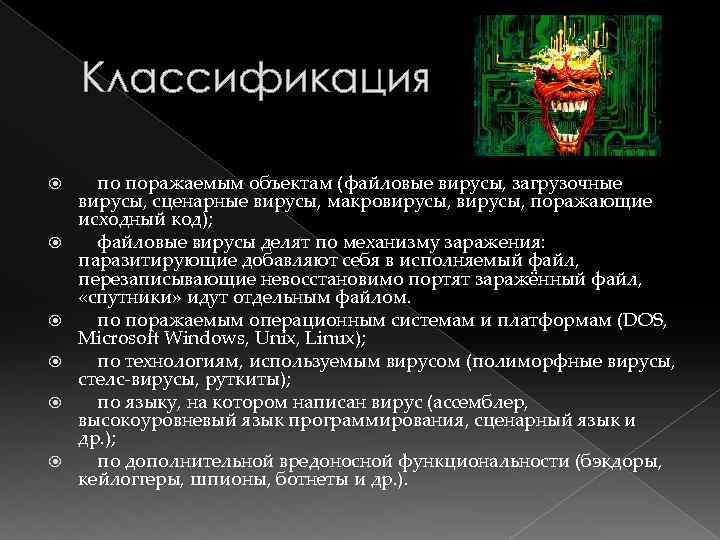 Классификация

по поражаемым объектам (файловые вирусы, загрузочные вирусы, сценарные вирусы, макровирусы, вирусы, поражающие исходный код);

файловые вирусы делят по механизму заражения: паразитирующие добавляют себя в исполняемый файл, перезаписывающие невосстановимо портят заражённый файл, «спутники» идут отдельным файлом.

по поражаемым операционным системам и платформам (DOS, Microsoft Windows, Unix, Linux);

по технологиям, используемым вирусом (полиморфные вирусы, стелс-вирусы, руткиты);

по языку, на котором написан вирус (ассемблер, высокоуровневый язык программирования, сценарный язык и др.);

по дополнительной вредоносной функциональности (бэкдоры, кейлоггеры, шпионы, ботнеты и др.).